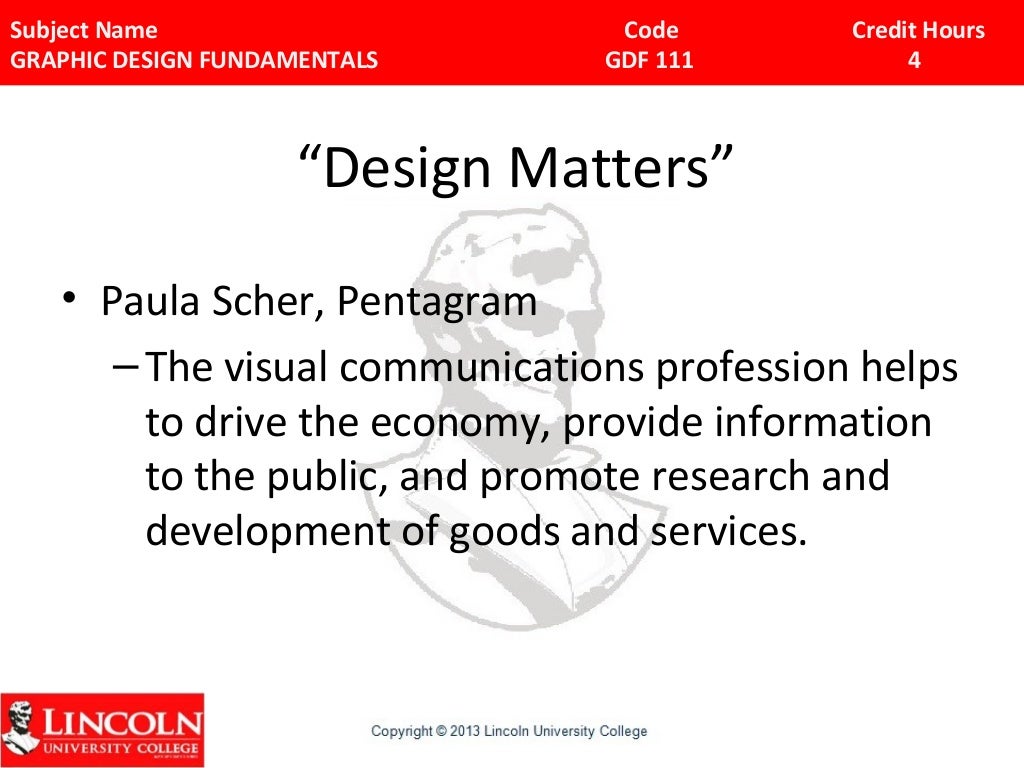 | Subject Name | Code | Credit Hours |
|---|---|---|
| GRAPHIC DESIGN FUNDAMENTALS | GDF 111 | 4 |

“Design Matters”

• Paula Scher, Pentagram
– The visual communications profession helps to drive the economy, provide information to the public, and promote research and development of goods and services.

LINCOLN UNIVERSITY COLLEGE

Copyright © 2013 Lincoln University College